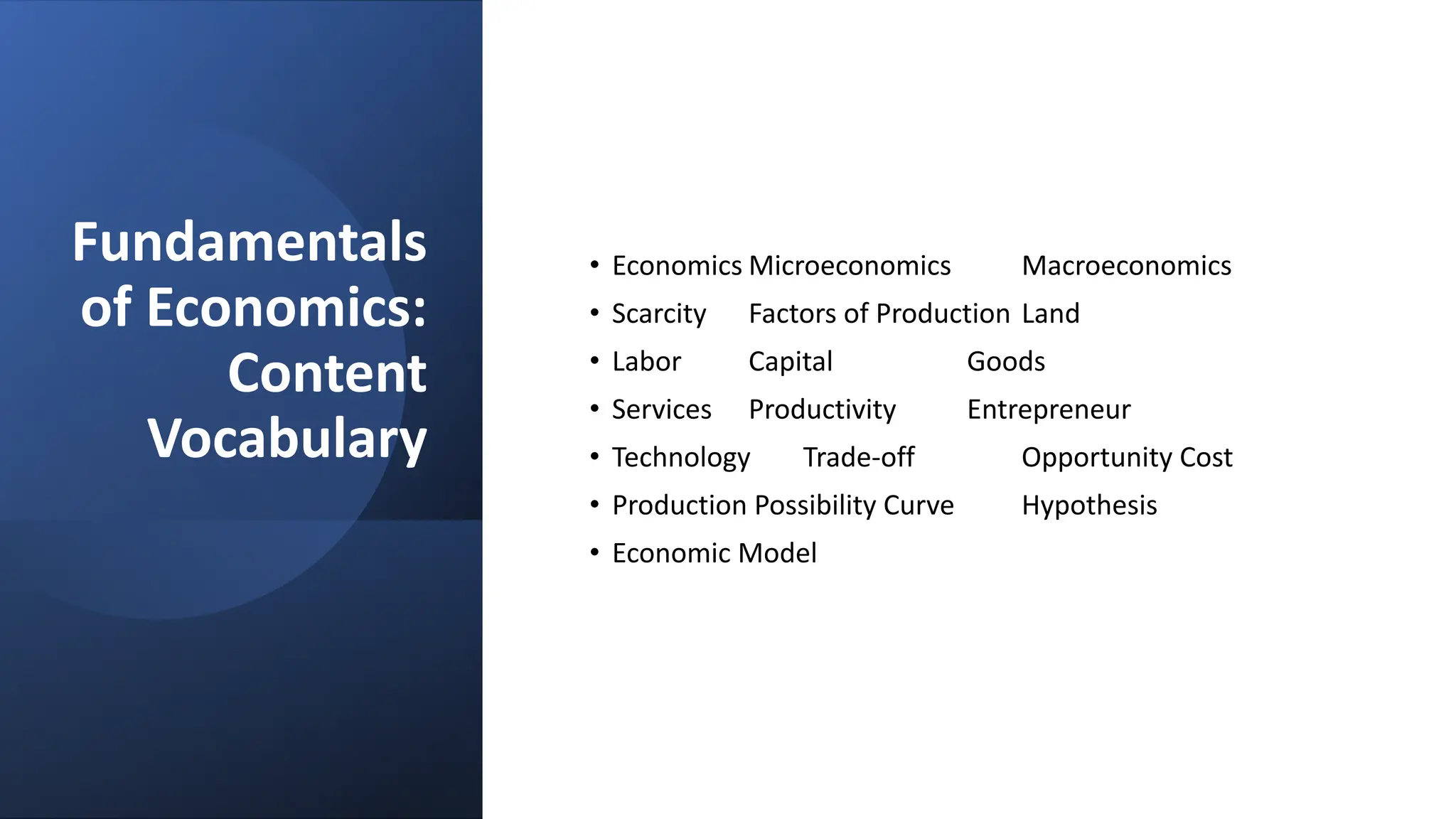 Fundamentals of Economics: Content Vocabulary

• Economics Microeconomics Macroeconomics
• Scarcity Factors of Production Land
• Labor Capital Goods
• Services Productivity Entrepreneur
• Technology Trade-off Opportunity Cost
• Production Possibility Curve Hypothesis
• Economic Model